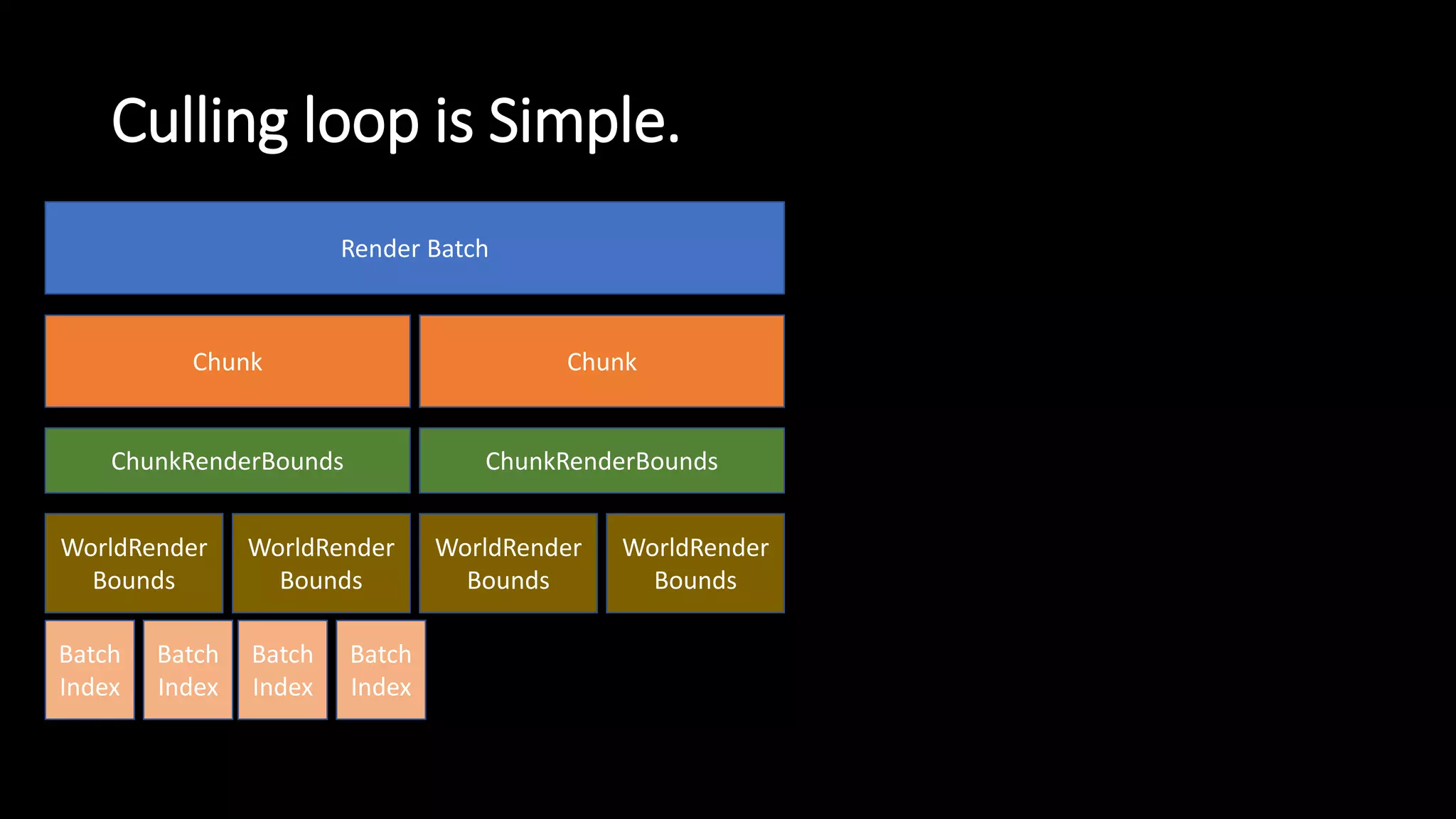 Culling loop is Simple.

Render Batch

Chunk

Chunk

ChunkRenderBounds

ChunkRenderBounds

WorldRender Bounds

WorldRender Bounds

WorldRender Bounds

WorldRender Bounds

Batch Index

Batch Index

Batch Index

Batch Index